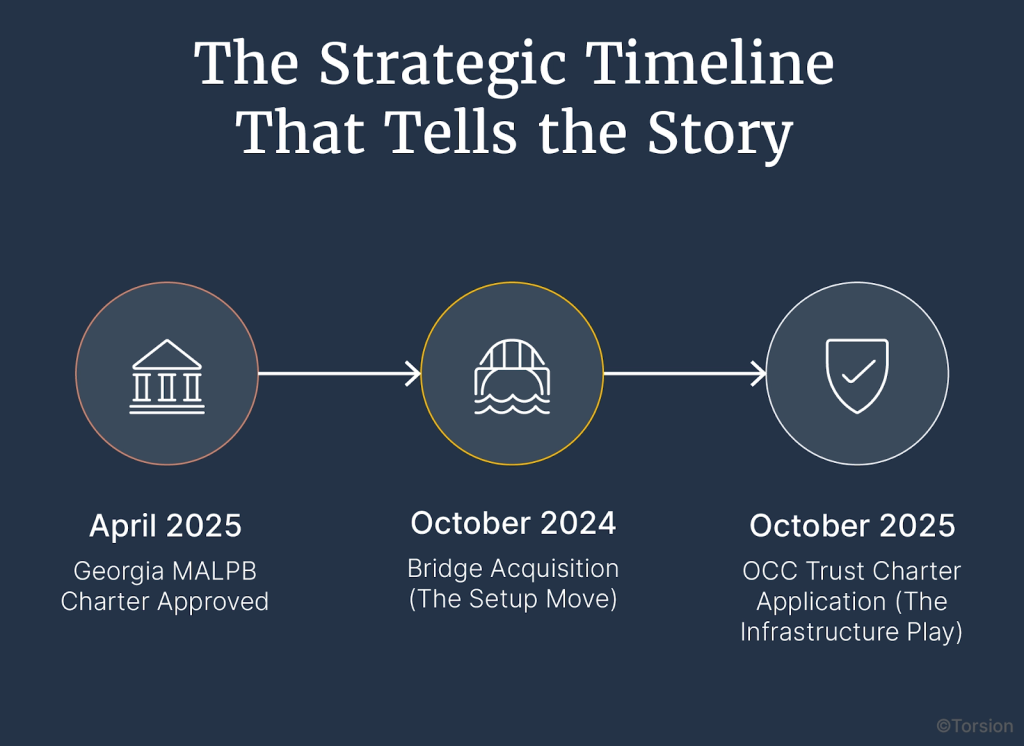 The Strategic Timeline That Tells the Story

April 2025
Georgia MALPB Charter Approved

October 2024
Bridge Acquisition (The Setup Move)

October 2025
OCC Trust Charter Application (The Infrastructure Play)

©Torsion